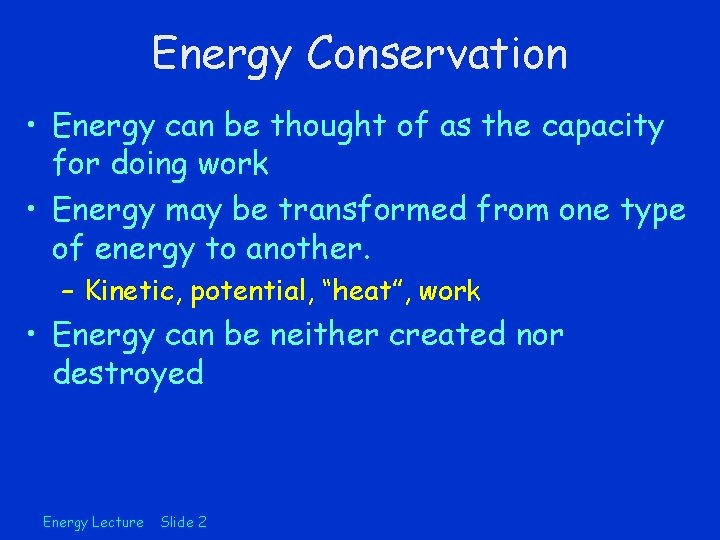 Energy Conservation

• Energy can be thought of as the capacity for doing work

• Energy may be transformed from one type of energy to another.

– Kinetic, potential, “heat”, work

• Energy can be neither created nor destroyed

Energy Lecture Slide 2